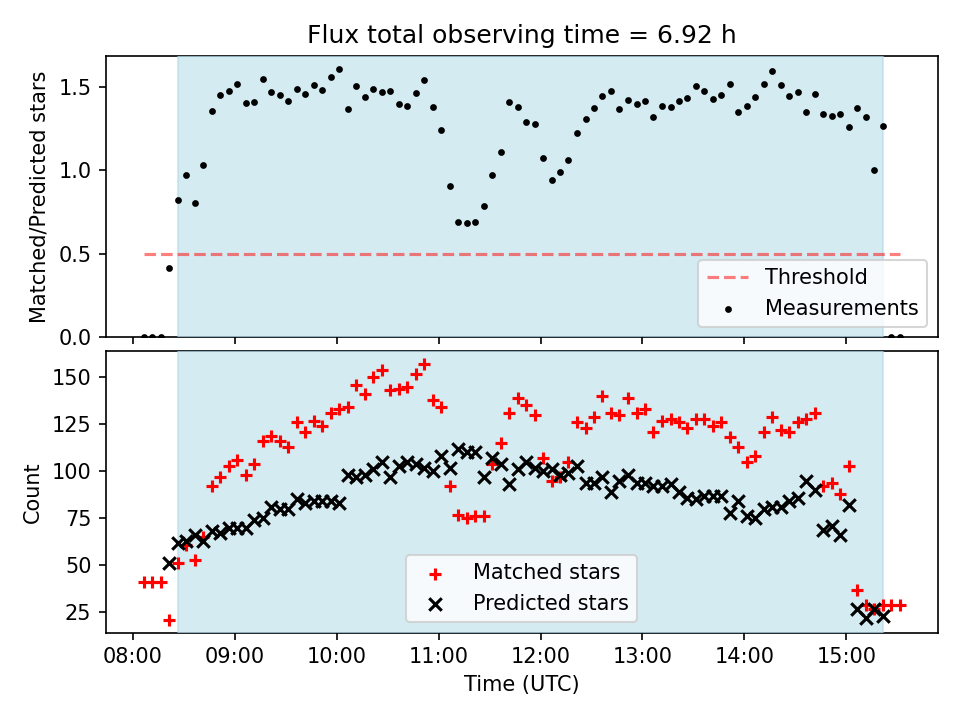 Flux total observing time = 6.92 h

Matched/Predicted stars

1.5
1.0
0.5
0.0

Threshold
Measurements

Count

150
125
100
75
50
25

Matched stars
Predicted stars

08:00 09:00 10:00 11:00 12:00 13:00 14:00 15:00

Time (UTC)